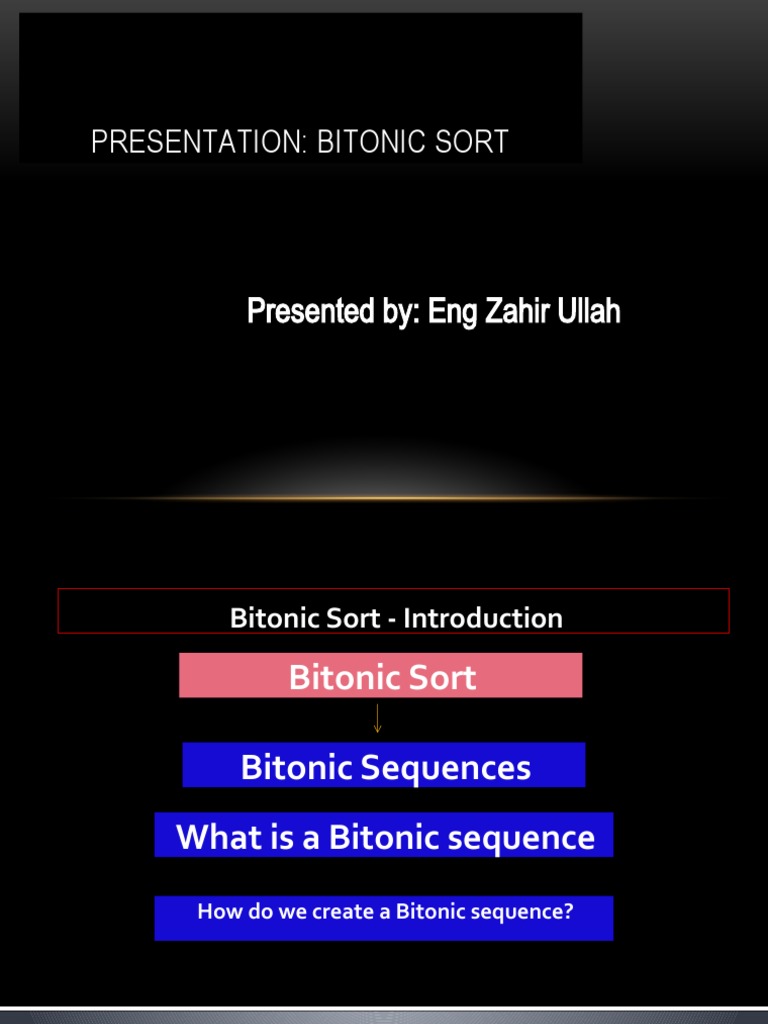 PRESENTATION: BITONIC SORT

Presented by: Eng Zahir Ullah

Bitonic Sort - Introduction

Bitonic Sort

Bitonic Sequences

What is a Bitonic sequence

How do we create a Bitonic sequence?